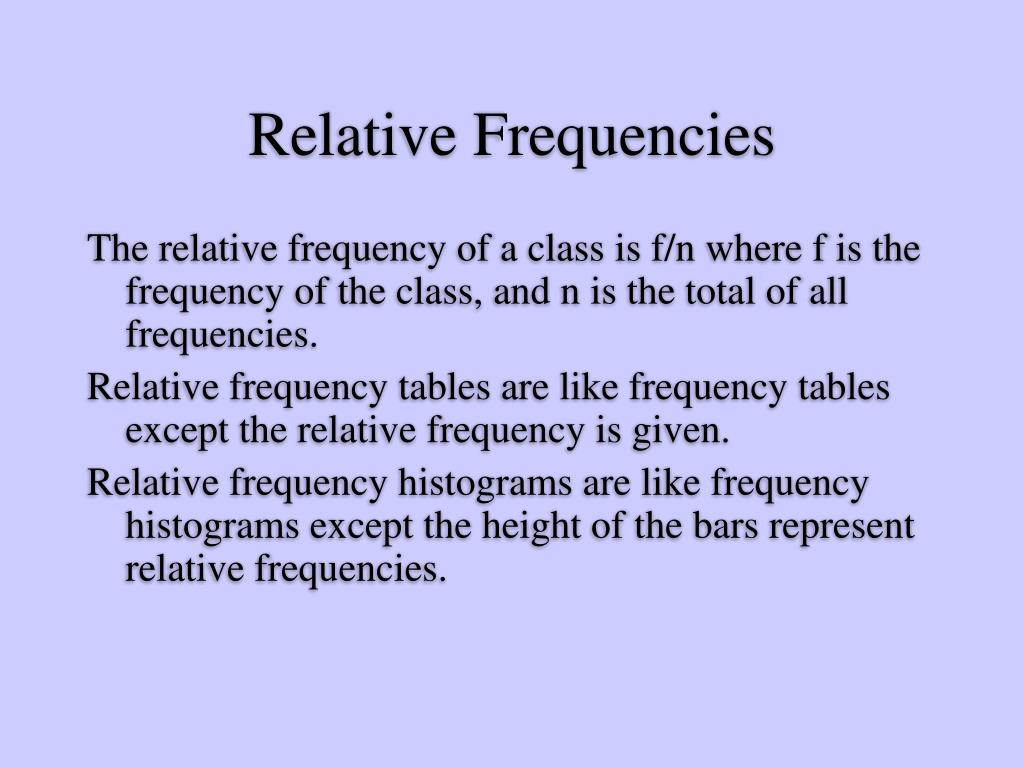 Relative Frequencies

The relative frequency of a class is f/n where f is the frequency of the class, and n is the total of all frequencies.

Relative frequency tables are like frequency tables except the relative frequency is given.

Relative frequency histograms are like frequency histograms except the height of the bars represent relative frequencies.